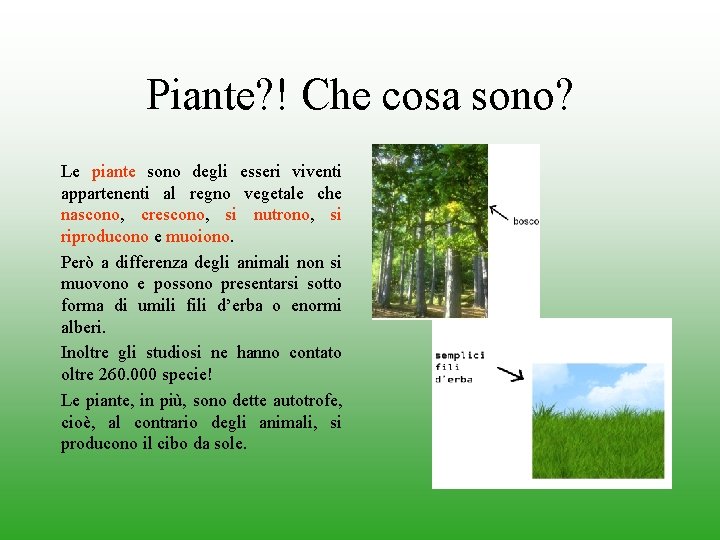 Piante?! Che cosa sono?

Le piante sono degli esseri viventi appartenenti al regno vegetale che nascono, crescono, si nutrono, si riproducono e muoiono.

Però a differenza degli animali non si muovono e possono presentarsi sotto forma di umili fili d'erba o enormi alberi.

Inoltre gli studiosi ne hanno contato oltre 260.000 specie!

Le piante, in più, sono dette autotrofe, cioè, al contrario degli animali, si producono il cibo da sole.

bosco

semplici fili d'erba